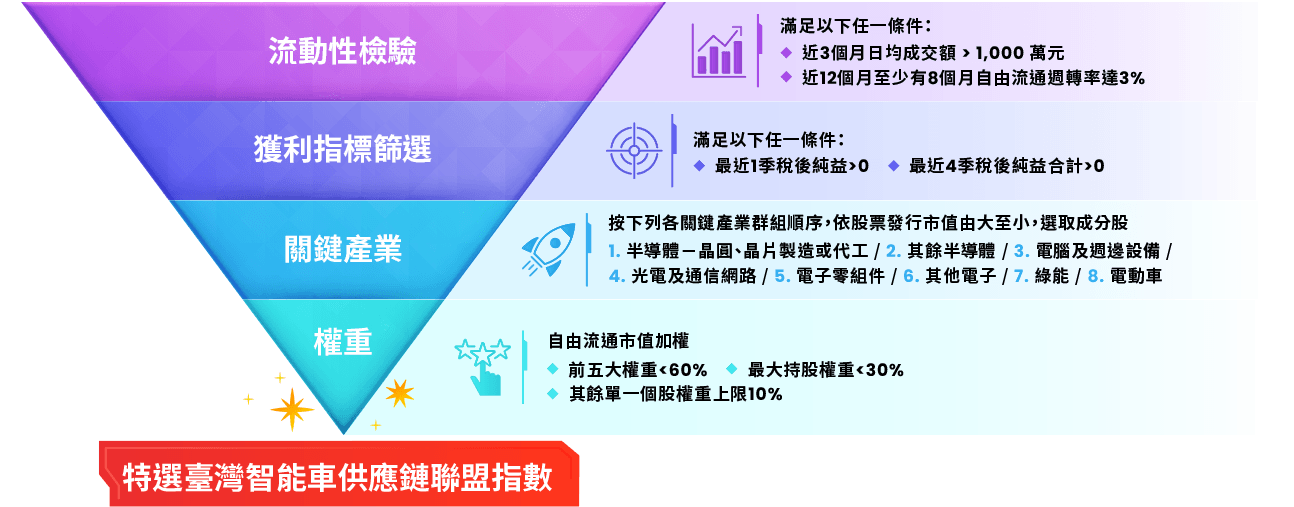 流動性檢驗

滿足以下任一條件：
◆ 近3個月日均成交額 > 1,000 萬元
◆ 近12個月至少有8個月自由流通週轉率達3%

獲利指標篩選

滿足以下任一條件：
◆ 最近1季稅後純益>0 ◆ 最近4季稅後純益合計>0

關鍵產業

按下列各關鍵產業群組順序，依股票發行市值由大至小，選取成分股
1. 半導體－晶圓、晶片製造或代工 / 2. 其餘半導體 / 3. 電腦及週邊設備 / 4. 光電及通信網路 / 5. 電子零組件 / 6. 其他電子 / 7. 綠能 / 8. 電動車

權重

自由流通市值加權
◆ 前五大權重<60% ◆ 最大持股權重<30%
◆ 其餘單一個股權重上限10%

特選臺灣智能車供應鏈聯盟指數